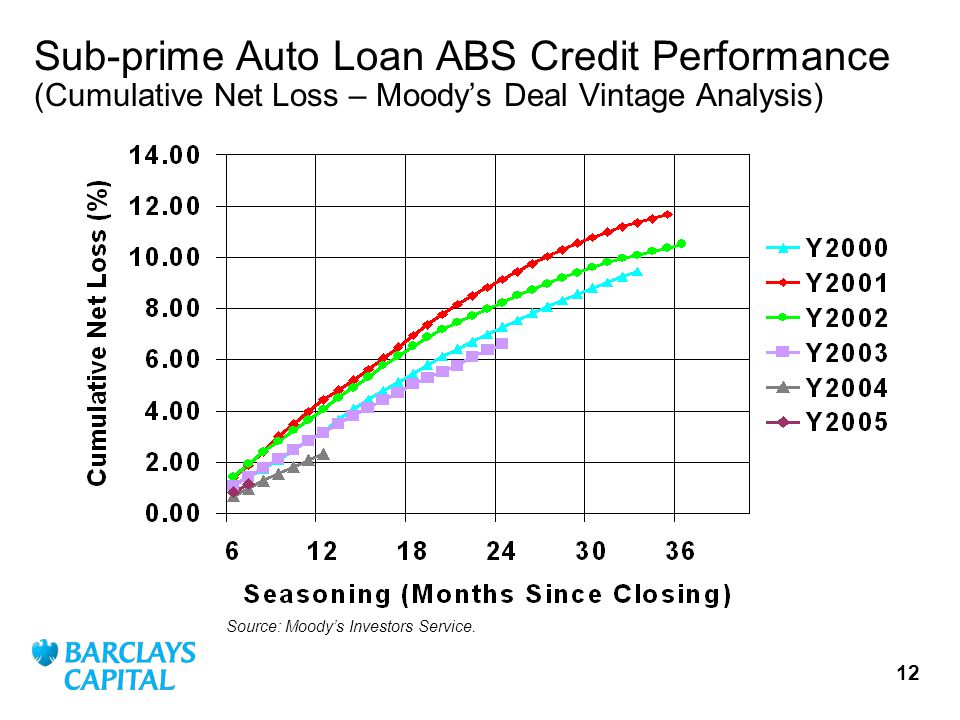 Sub-prime Auto Loan ABS Credit Performance
(Cumulative Net Loss – Moody's Deal Vintage Analysis)

Cumulative Net Loss (%)

14.00
12.00
10.00
8.00
6.00
4.00
2.00
0.00

6
12
18
24
30
36

Seasoning (Months Since Closing)

Y2000
Y2001
Y2002
Y2003
Y2004
Y2005

Source: Moody's Investors Service.

BARCLAYS CAPITAL

12